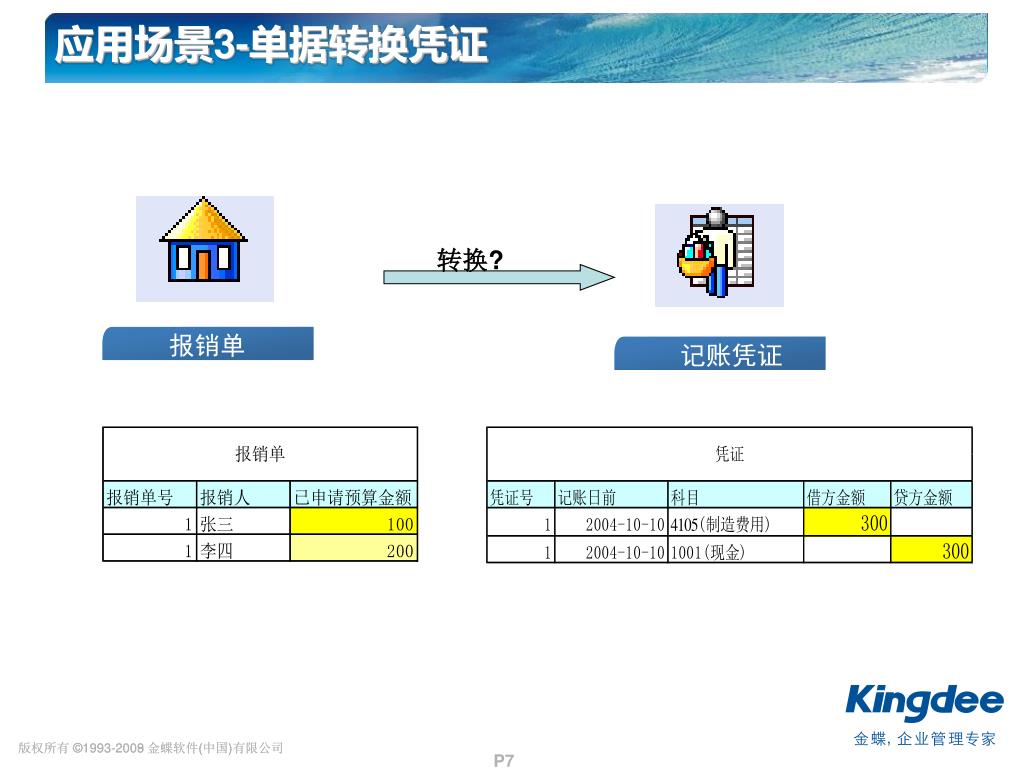 应用场景3-单据转换凭证

转换?

报销单

记账凭证

| 报销单 | | |
|---|---|---|
| 报销单号 | 报销人 | 已申请预算金额 |
| 1 | 张三 | 100 |
| 1 | 李四 | 200 |

| 凭证 | | | | |
|---|---|---|---|---|
| 凭证号 | 记账日前 | 科目 | 借方金额 | 贷方金额 |
| 1 | 2004-10-10 | 4105(制造费用) | 300 | |
| 1 | 2004-10-10 | 1001(现金) | | 300 |

Kingdee
金蝶, 企业管理专家

版权所有 ©1993-2008 金蝶软件(中国)有限公司

P7